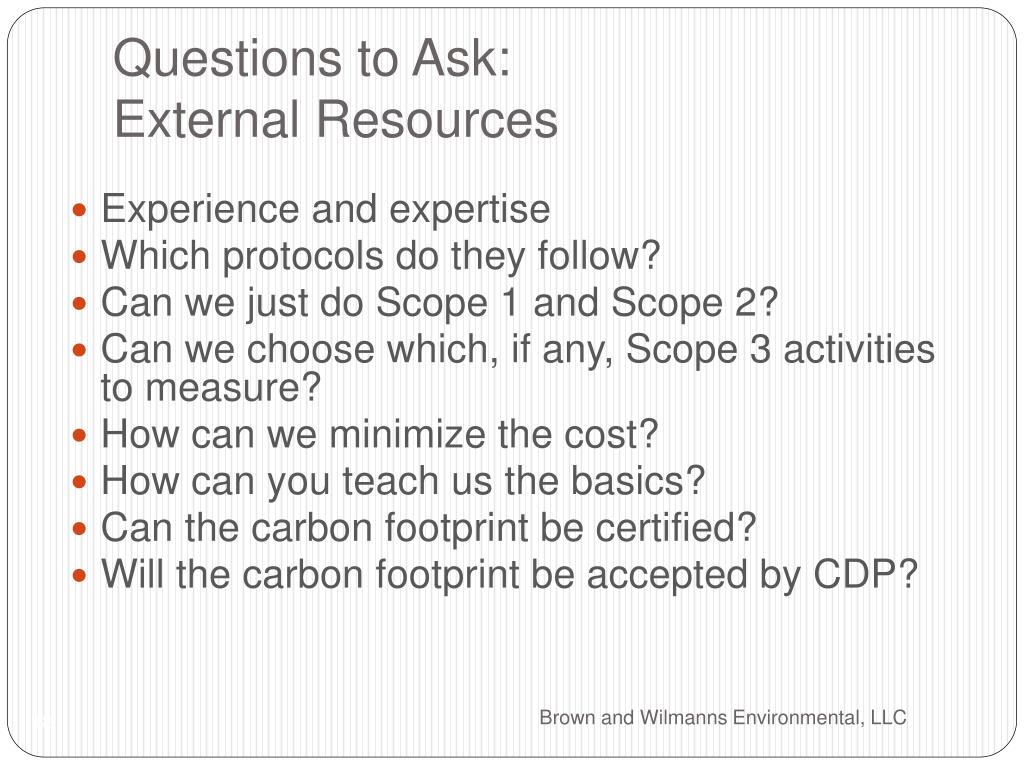 Questions to Ask:
External Resources

- Experience and expertise
- Which protocols do they follow?
- Can we just do Scope 1 and Scope 2?
- Can we choose which, if any, Scope 3 activities to measure?
- How can we minimize the cost?
- How can you teach us the basics?
- Can the carbon footprint be certified?
- Will the carbon footprint be accepted by CDP?

Brown and Wilmanns Environmental, LLC